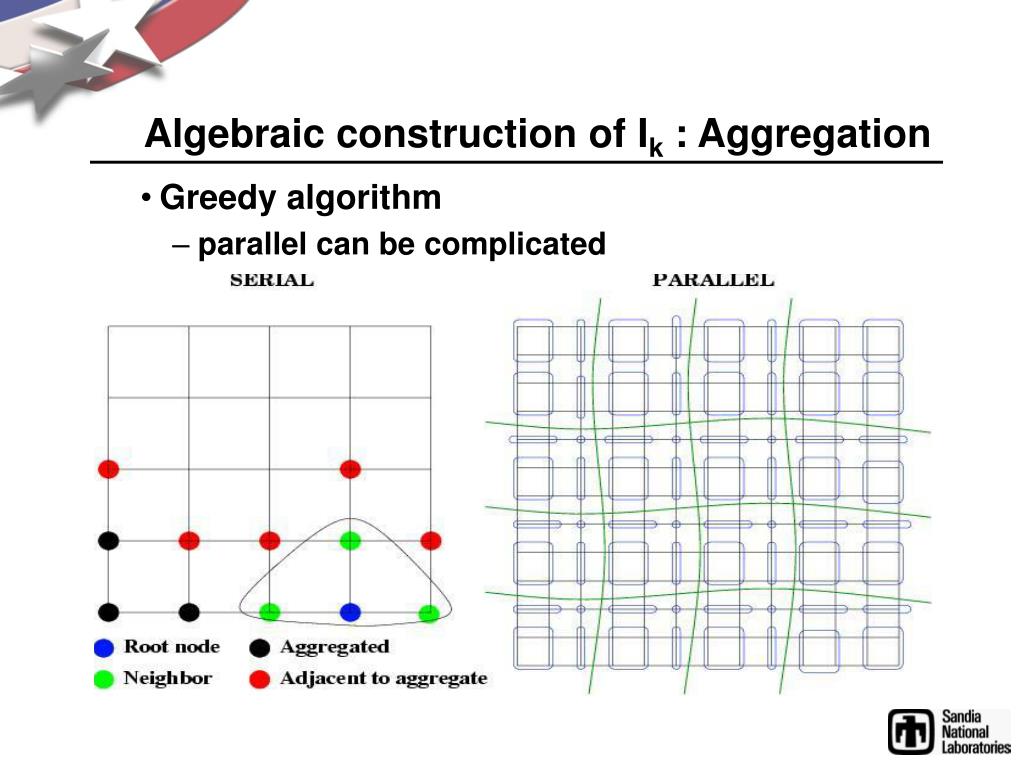 Algebraic construction of $I_k$ : Aggregation

• Greedy algorithm

– parallel can be complicated

SERIAL

PARALLEL

Root node
Aggregated
Neighbor
Adjacent to aggregate

Sandia National Laboratories